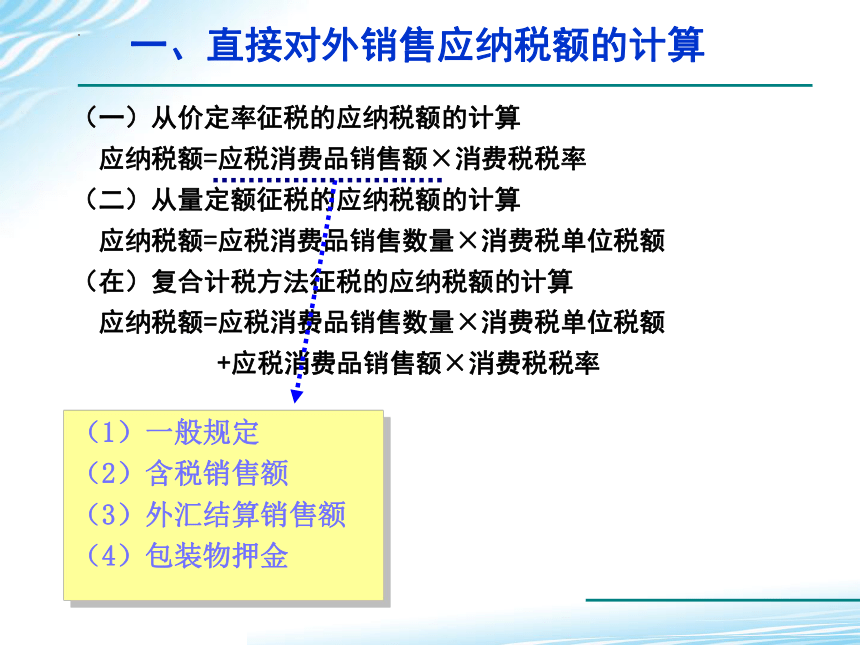 一、直接对外销售应纳税额的计算

（一）从价定率征税的应纳税额的计算

应纳税额=应税消费品销售额×消费税税率

（二）从量定额征税的应纳税额的计算

应纳税额=应税消费品销售数量×消费税单位税额

（在）复合计税方法征税的应纳税额的计算

应纳税额=应税消费品销售数量×消费税单位税额
+应税消费品销售额×消费税税率

（1）一般规定
（2）含税销售额
（3）外汇结算销售额
（4）包装物押金